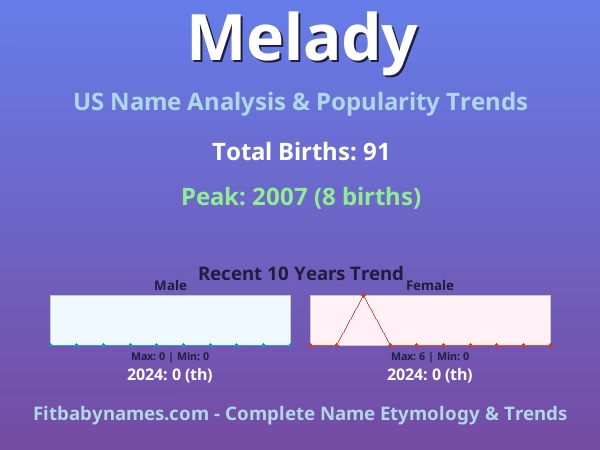 Melady

US Name Analysis & Popularity Trends

Total Births: 91

Peak: 2007 (8 births)

Recent 10 Years Trend

Male

Max: 0 | Min: 0

2024: 0 (th)

Female

Max: 6 | Min: 0

2024: 0 (th)

Fitbabynames.com - Complete Name Etymology & Trends